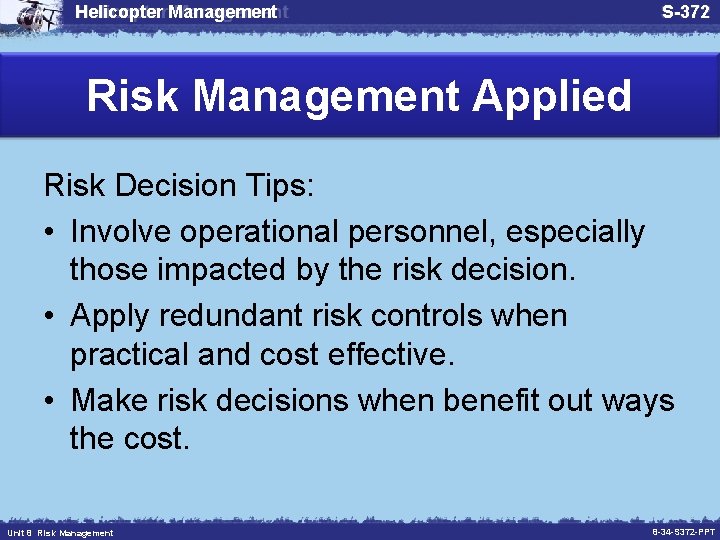 Helicopter Management

S-372

Risk Management Applied

Risk Decision Tips:

• Involve operational personnel, especially those impacted by the risk decision.

• Apply redundant risk controls when practical and cost effective.

• Make risk decisions when benefit out ways the cost.

Unit 8 Risk Management

8-34-S372-PPT